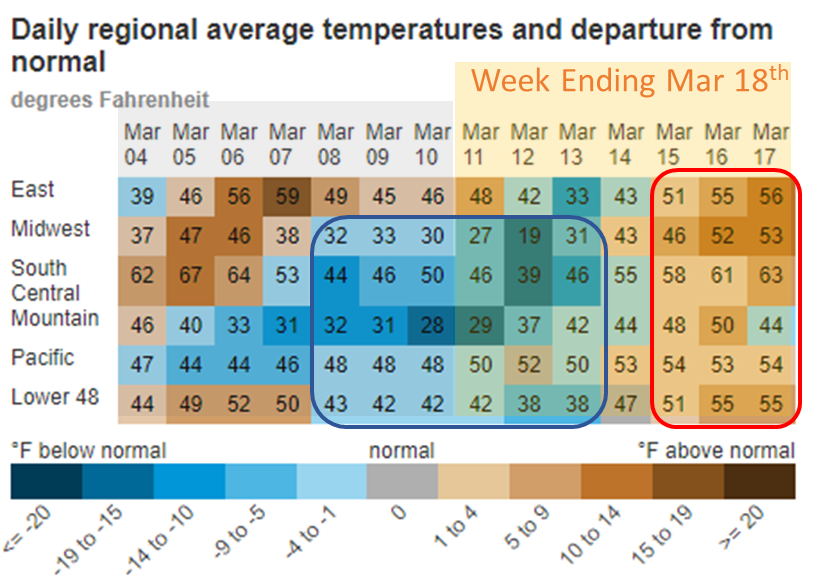 Daily regional average temperatures and departure from normal

degrees Fahrenheit

Week Ending Mar 18$^{th}$

| | Mar 04 | Mar 05 | Mar 06 | Mar 07 | Mar 08 | Mar 09 | Mar 10 | Mar 11 | Mar 12 | Mar 13 | Mar 14 | Mar 15 | Mar 16 | Mar 17 |
|---|---|---|---|---|---|---|---|---|---|---|---|---|---|---|
| East | 39 | 46 | 56 | 59 | 49 | 45 | 46 | 48 | 42 | 33 | 43 | 51 | 55 | 56 |
| Midwest | 37 | 47 | 46 | 38 | 32 | 33 | 30 | 27 | 19 | 31 | 43 | 46 | 52 | 53 |
| South Central | 62 | 67 | 64 | 53 | 44 | 46 | 50 | 46 | 39 | 46 | 55 | 58 | 61 | 63 |
| Mountain | 46 | 40 | 33 | 31 | 32 | 31 | 28 | 29 | 37 | 42 | 44 | 48 | 50 | 44 |
| Pacific | 47 | 44 | 44 | 46 | 48 | 48 | 48 | 50 | 52 | 50 | 53 | 54 | 53 | 54 |
| Lower 48 | 44 | 49 | 52 | 50 | 43 | 42 | 42 | 42 | 38 | 38 | 47 | 51 | 55 | 55 |

°F below normal normal °F above normal

<= -20
-19 to -15
-14 to -10
-9 to -5
-4 to -1
0
1 to 4
5 to 9
10 to 14
15 to 19
>= 20